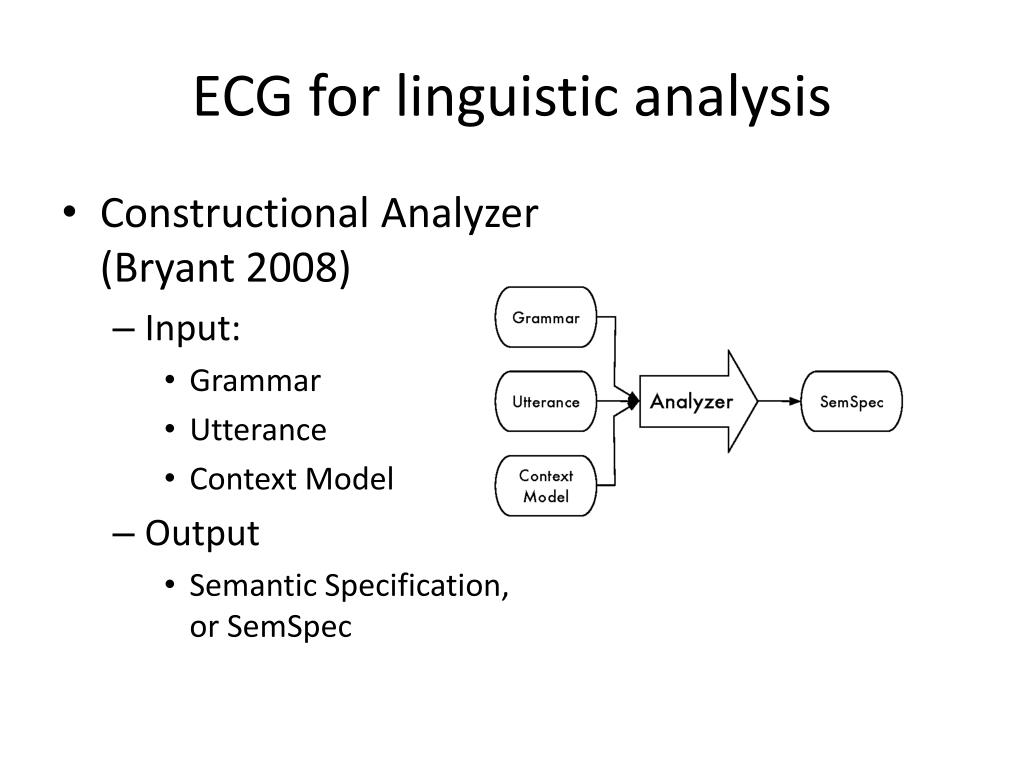 ECG for linguistic analysis

• Constructional Analyzer (Bryant 2008)
– Input:
• Grammar
• Utterance
• Context Model
– Output
• Semantic Specification, or SemSpec

Grammar
Utterance
Context Model
Analyzer
SemSpec